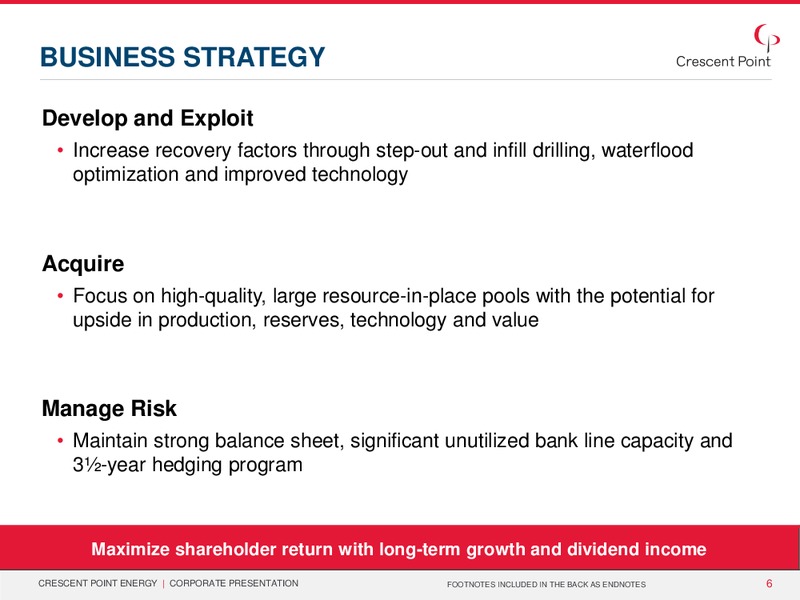 BUSINESS STRATEGY

Crescent Point

Develop and Exploit

• Increase recovery factors through step-out and infill drilling, waterflood optimization and improved technology

Acquire

• Focus on high-quality, large resource-in-place pools with the potential for upside in production, reserves, technology and value

Manage Risk

• Maintain strong balance sheet, significant unutilized bank line capacity and 3½-year hedging program

Maximize shareholder return with long-term growth and dividend income

CRESCENT POINT ENERGY | CORPORATE PRESENTATION

FOOTNOTES INCLUDED IN THE BACK AS ENDNOTES

6